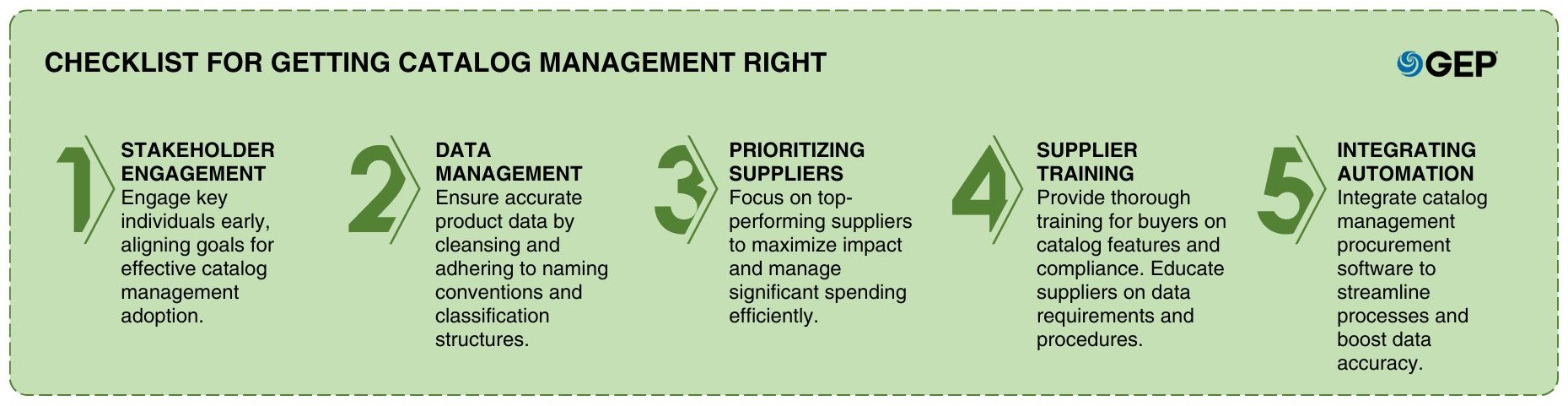 CHECKLIST FOR GETTING CATALOG MANAGEMENT RIGHT

GEP

1

STAKEHOLDER ENGAGEMENT
Engage key individuals early, aligning goals for effective catalog management adoption.

2

DATA MANAGEMENT
Ensure accurate product data by cleansing and adhering to naming conventions and classification structures.

3

PRIORITIZING SUPPLIERS
Focus on top-performing suppliers to maximize impact and manage significant spending efficiently.

4

SUPPLIER TRAINING
Provide thorough training for buyers on catalog features and compliance. Educate suppliers on data requirements and procedures.

5

INTEGRATING AUTOMATION
Integrate catalog management procurement software to streamline processes and boost data accuracy.